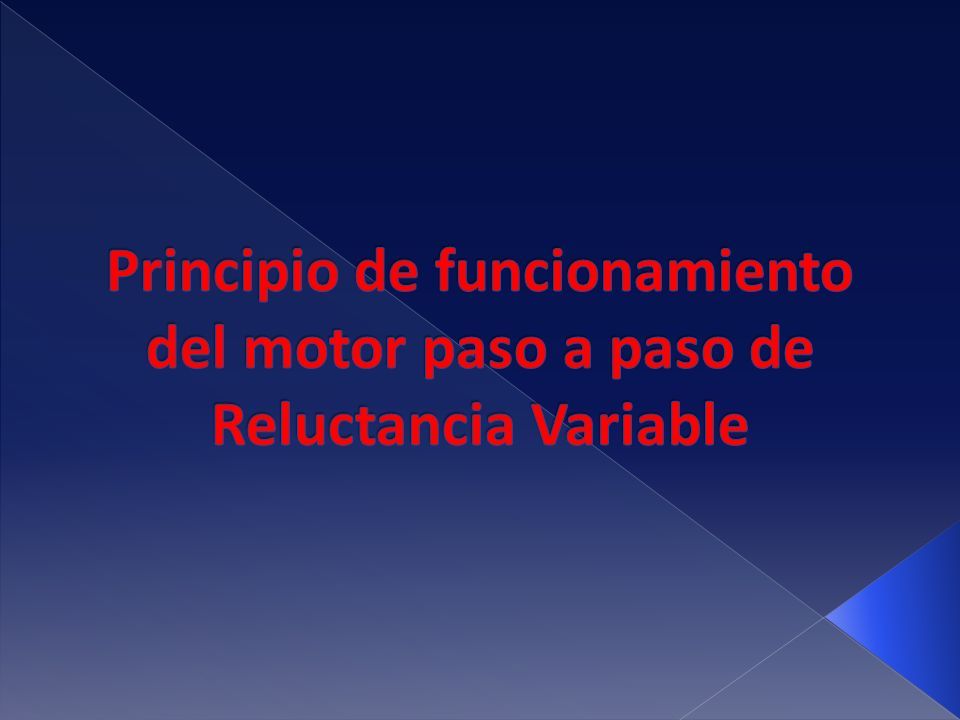 Principio de funcionamiento del motor paso a paso de Reluctancia Variable